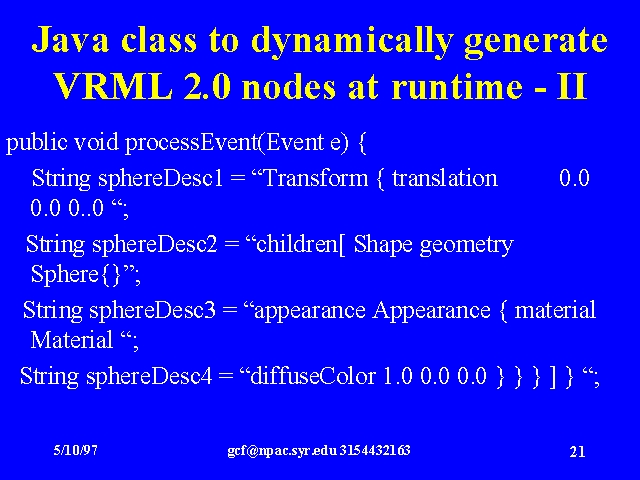 Java class to dynamically generate VRML 2.0 nodes at runtime - II

public void processEvent(Event e) {

String sphereDesc1 = “Transform { translation 0.0 0.0 0..0 “;

String sphereDesc2 = “children[ Shape geometry Sphere{}”;

String sphereDesc3 = “appearance Appearance { material Material “;

String sphereDesc4 = “diffuseColor 1.0 0.0 0.0 } } } ] } “;

5/10/97

gcf@npac.syr.edu 3154432163

21